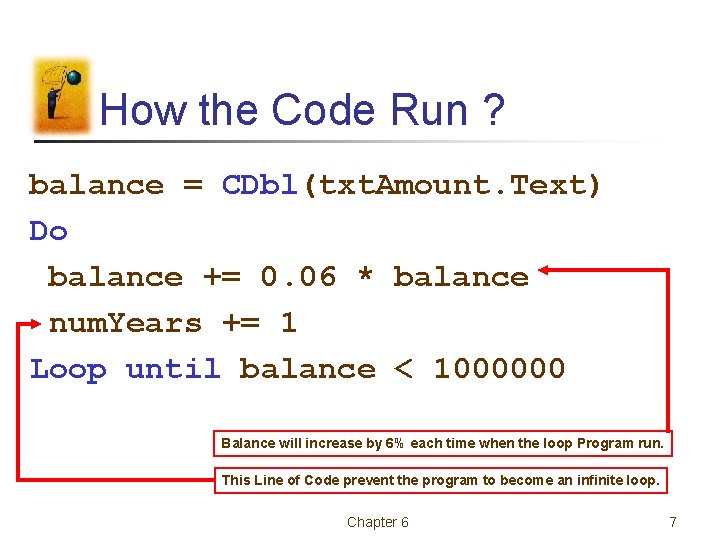 How the Code Run ?

balance = CDbl(txtAmount.Text)
Do
balance += 0.06 * balance
numYears += 1
Loop until balance < 1000000

Balance will increase by 6% each time when the loop Program run.

This Line of Code prevent the program to become an infinite loop.

Chapter 6

7